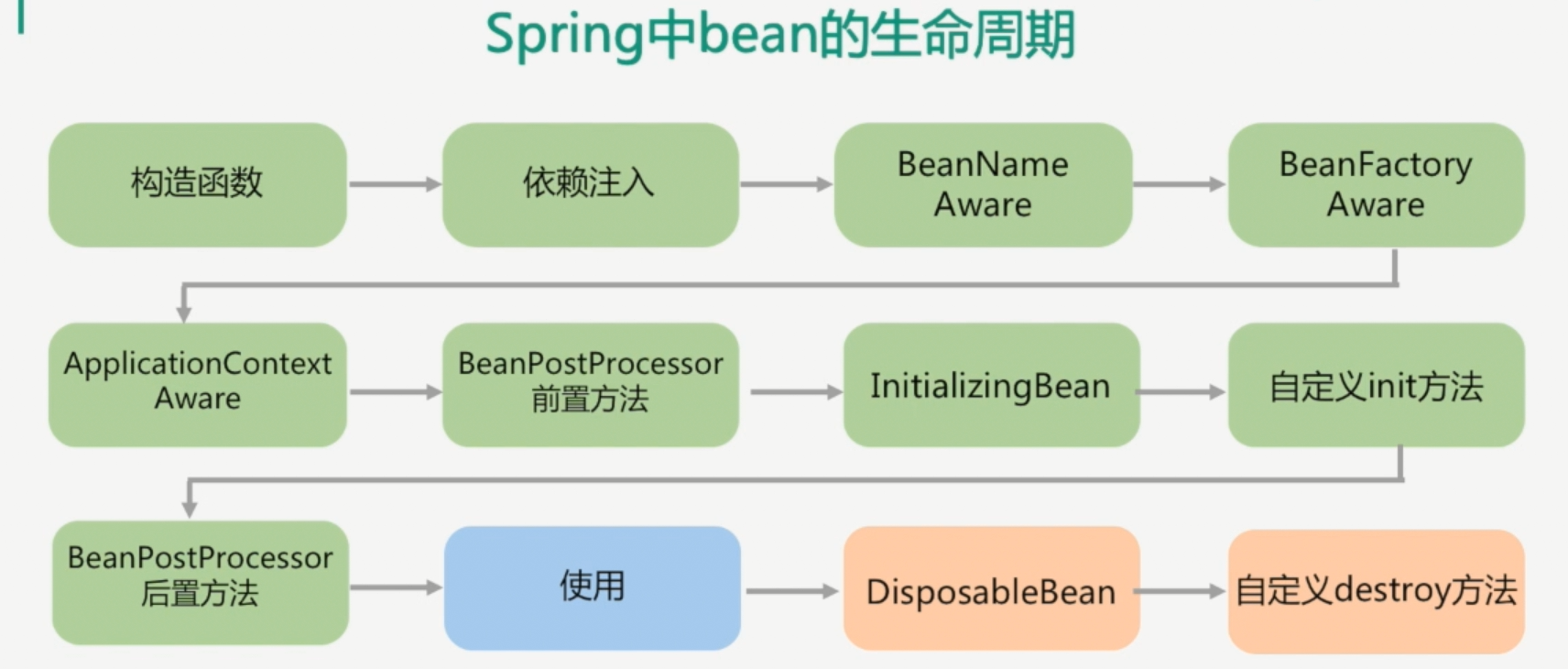 Spring中bean的生命周期

构造函数

依赖注入

BeanName Aware

BeanFactory Aware

ApplicationContext Aware

BeanPostProcessor 前置方法

InitializingBean

自定义init方法

BeanPostProcessor 后置方法

使用

DisposableBean

自定义destroy方法